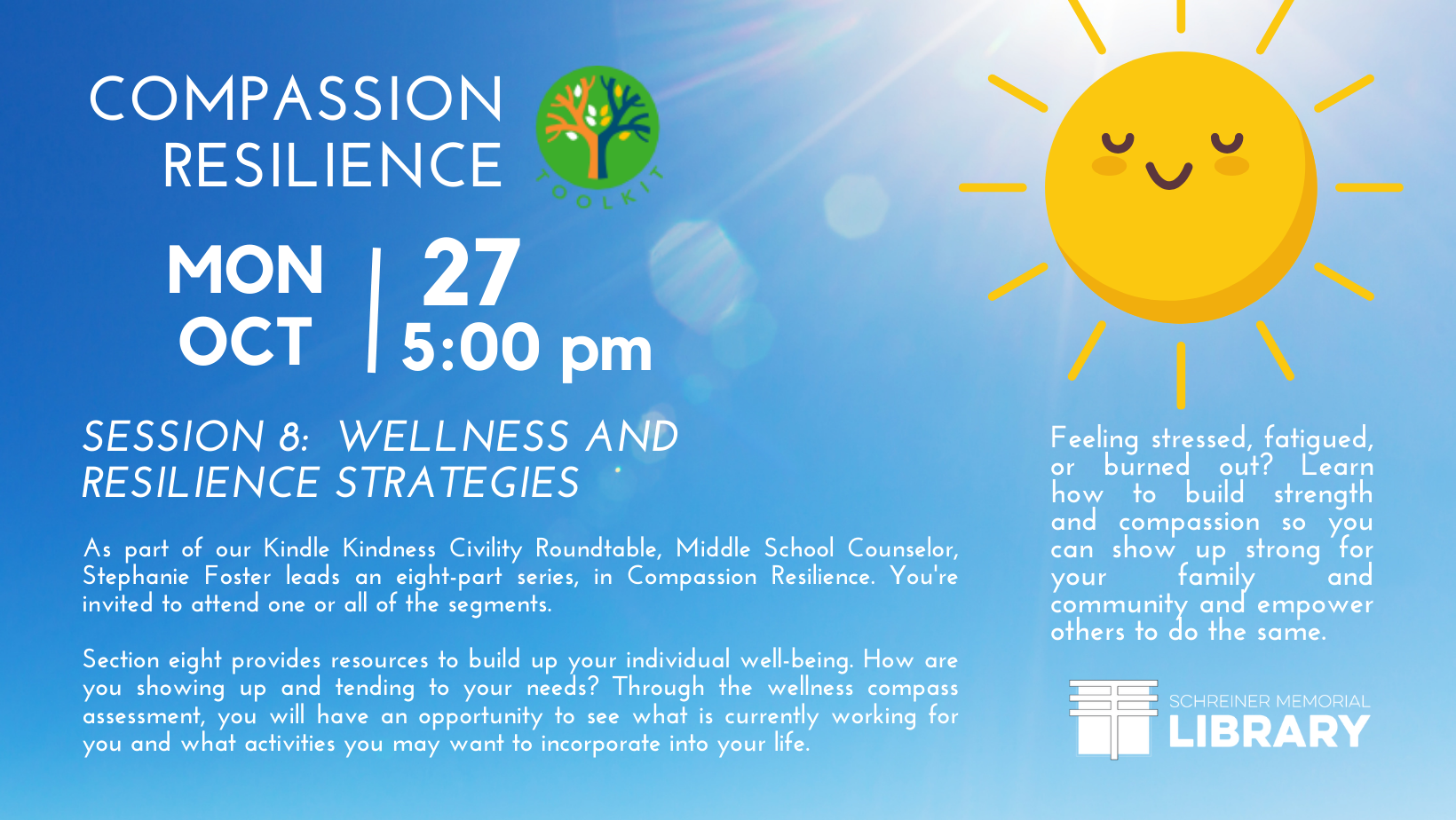 COMPASSION RESILIENCE

TOOLKIT

MON OCT | 27 5:00 pm

SESSION 8: WELLNESS AND RESILIENCE STRATEGIES

As part of our Kindle Kindness Civility Roundtable, Middle School Counselor, Stephanie Foster leads an eight-part series, in Compassion Resilience. You're invited to attend one or all of the segments.

Section eight provides resources to build up your individual well-being. How are you showing up and tending to your needs? Through the wellness compass assessment, you will have an opportunity to see what is currently working for you and what activities you may want to incorporate into your life.

Feeling stressed, fatigued, or burned out? Learn how to build strength and compassion so you can show up strong for your family and community and empower others to do the same.

SCHREINER MEMORIAL LIBRARY